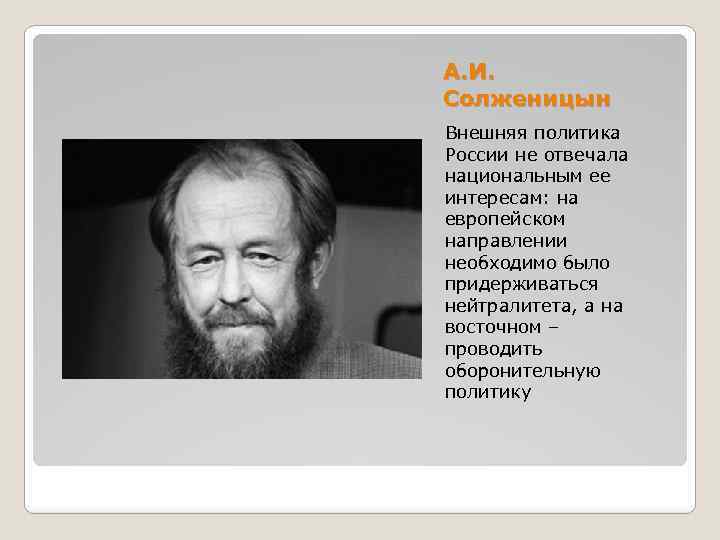 А.И. Солженицын

Внешняя политика России не отвечала национальным ее интересам: на европейском направлении необходимо было придерживаться нейтралитета, а на восточном – проводить оборонительную политику